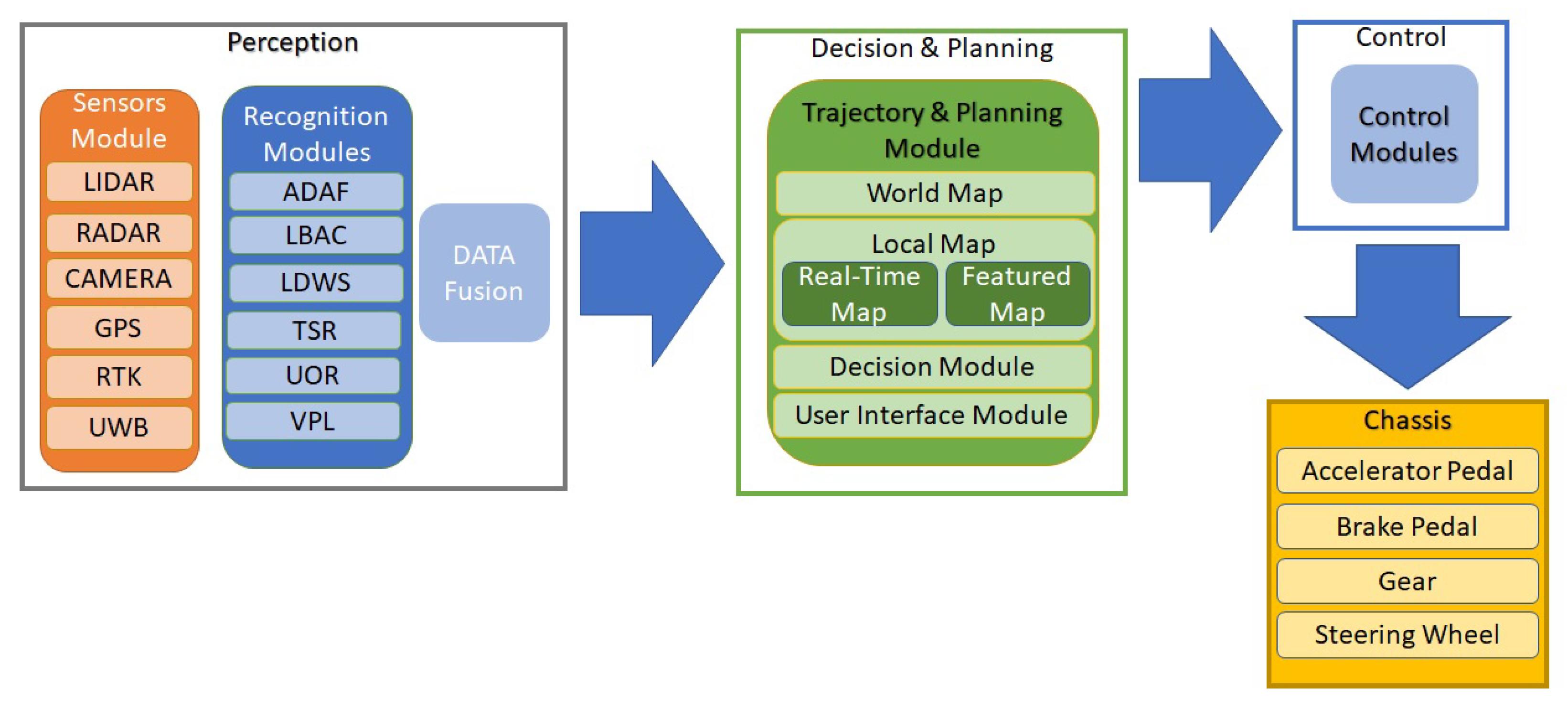 Perception

Sensors Module

LIDAR

RADAR

CAMERA

GPS

RTK

UWB

Recognition Modules

ADAF

LBAC

LDWS

TSR

UOR

VPL

DATA Fusion

Decision & Planning

Trajectory & Planning Module

World Map

Local Map

Real-Time Map

Featured Map

Decision Module

User Interface Module

Control

Control Modules

Chassis

Accelerator Pedal

Brake Pedal

Gear

Steering Wheel